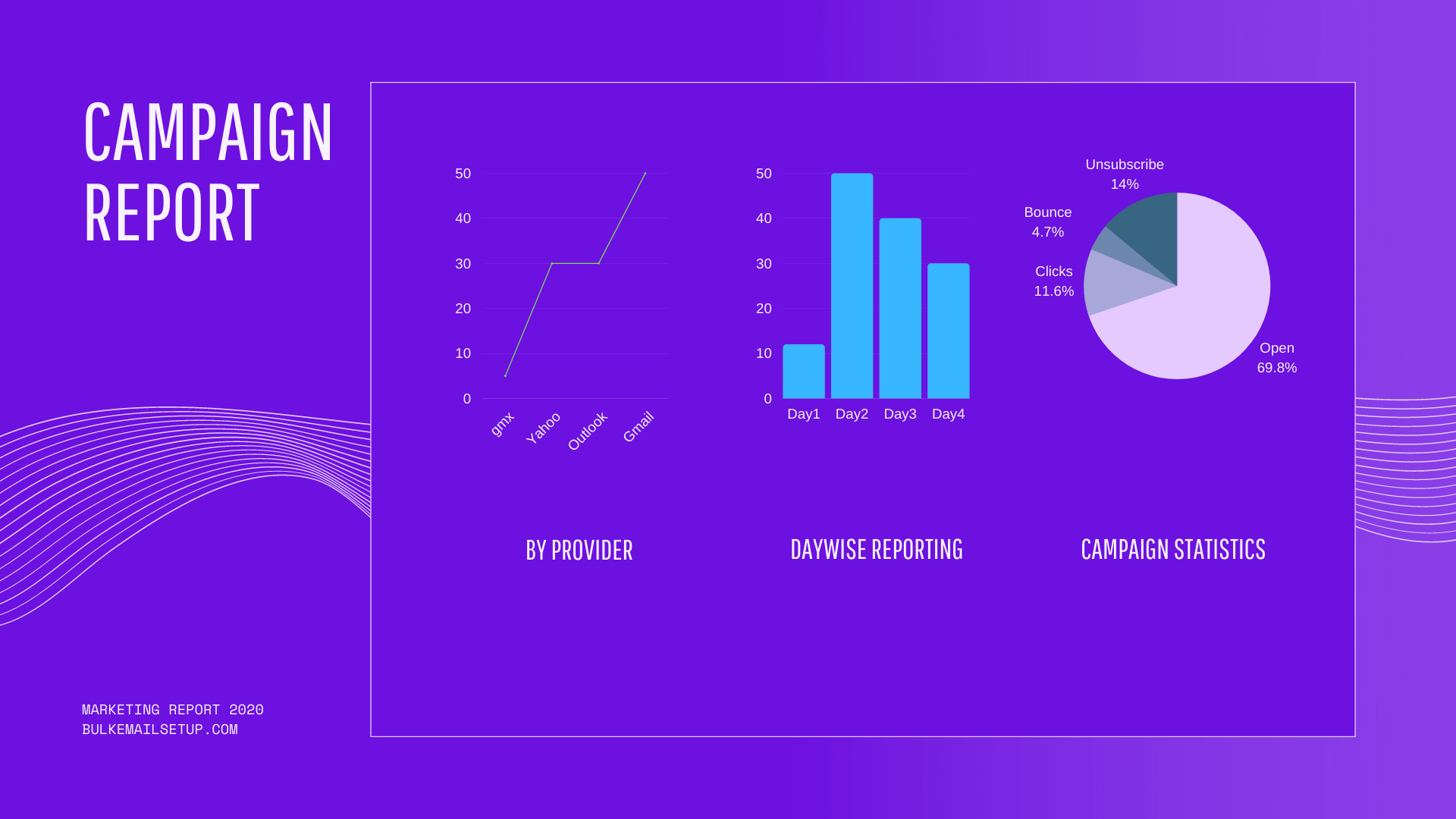 CAMPAIGN REPORT

50
40
30
20
10
0
gmx
Yahoo
Outlook
Gmail

BY PROVIDER

50
40
30
20
10
0
Day1
Day2
Day3
Day4

DAYWISE REPORTING

Unsubscribe
14%
Bounce
4.7%
Clicks
11.6%
Open
69.8%

CAMPAIGN STATISTICS

MARKETING REPORT 2020
BULKEMAILSETUP.COM